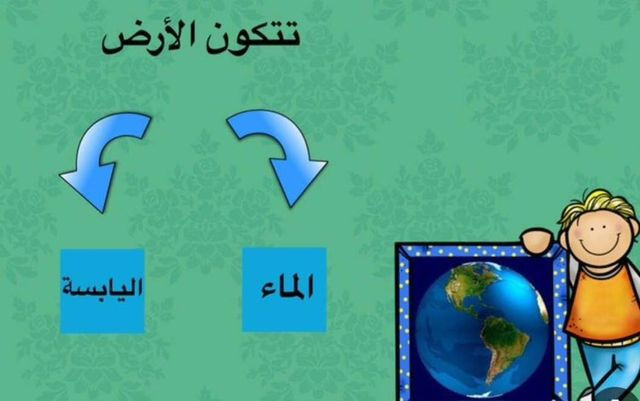 تتكون الأرض

الماء

اليابسة